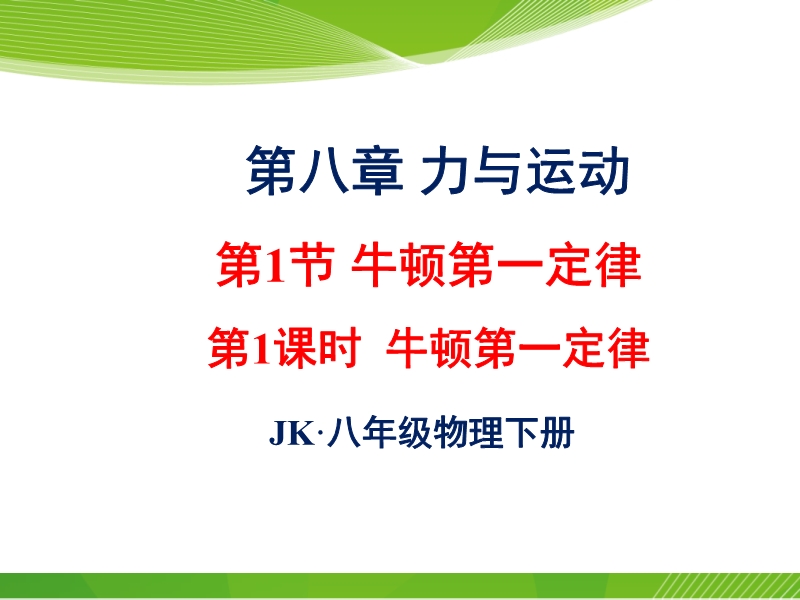 第八章 力与运动

第1节 牛顿第一定律

第1课时 牛顿第一定律

JK·八年级物理下册